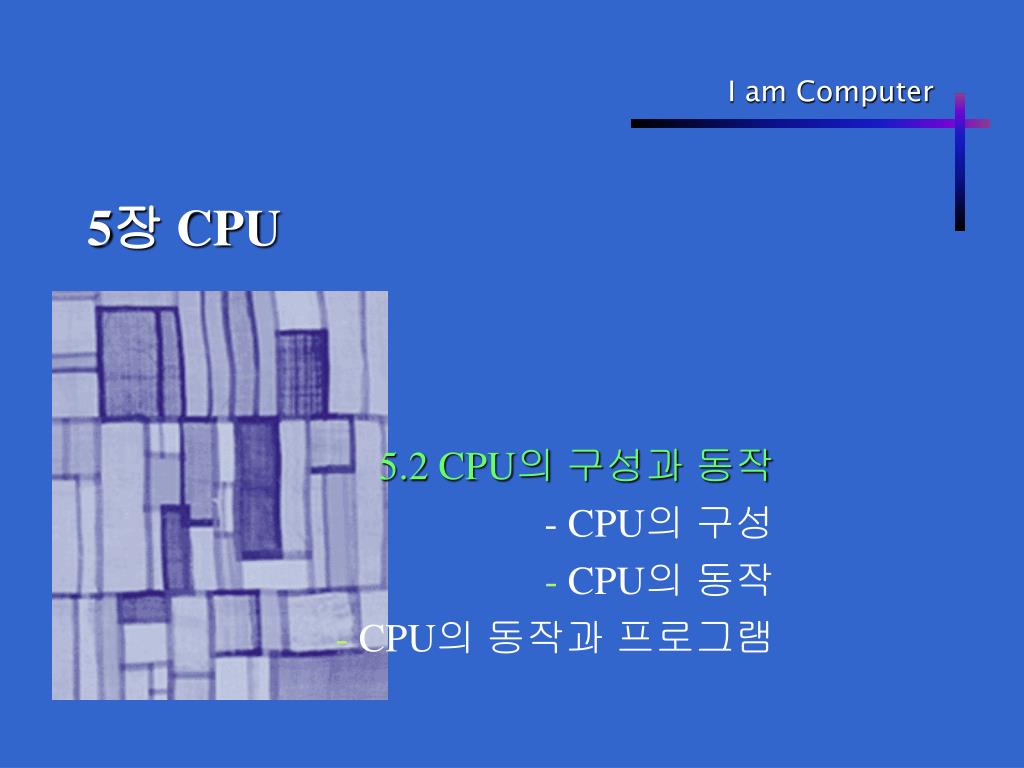 I am Computer

5장 CPU

5.2 CPU의 구성과 동작
- CPU의 구성
- CPU의 동작
- CPU의 동작과 프로그램